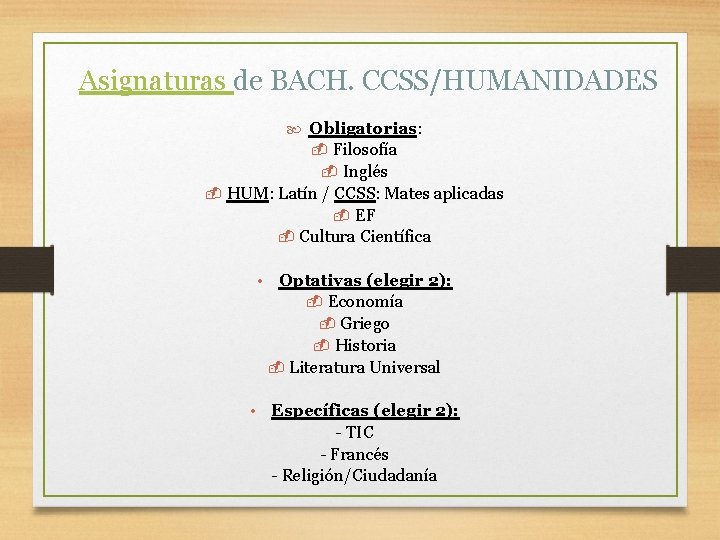 Asignaturas de BACH. CCSS/HUMANIDADES

Obligatorias:
Filosofía
Inglés
HUM: Latín / CCSS: Mates aplicadas
EF
Cultura Científica

• Optativas (elegir 2):
Economía
Griego
Historia
Literatura Universal

• Específicas (elegir 2):
- TIC
- Francés
- Religión/Ciudadanía